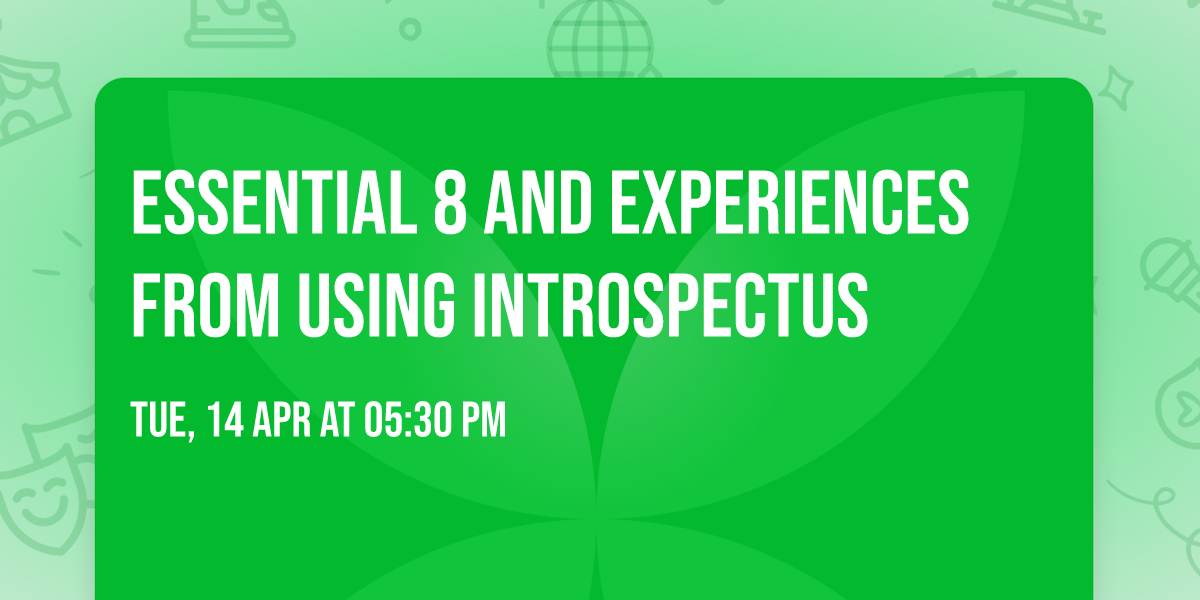 ESSENTIAL 8 AND EXPERIENCES FROM USING INTROSPECTUS

TUE, 14 APR AT 05:30 PM